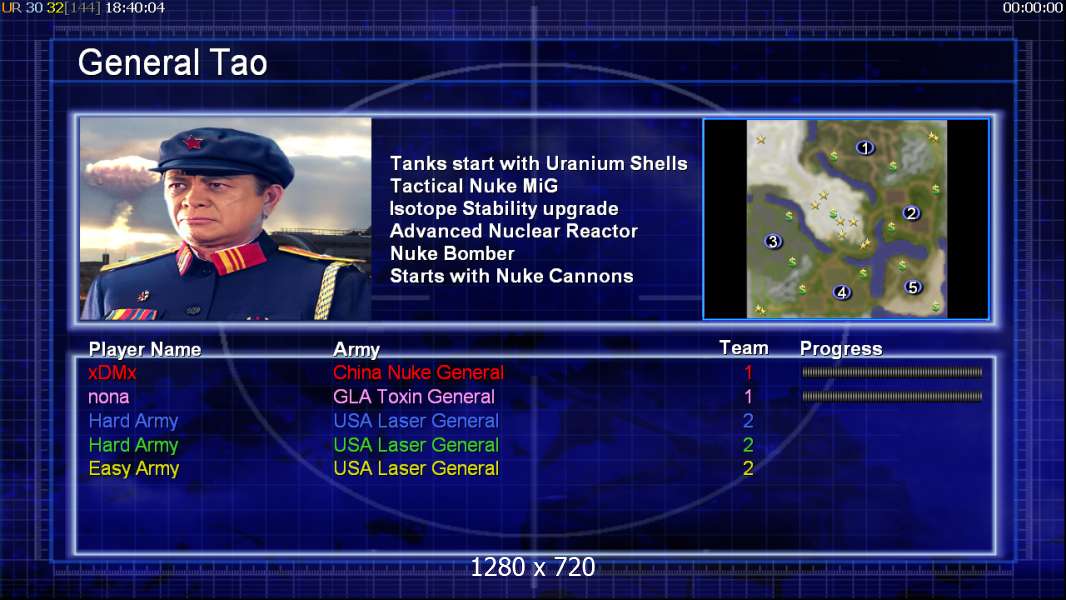 UR 30 32[144] 18:40:04
00:00:00

General Tao

Tanks start with Uranium Shells
Tactical Nuke MiG
Isotope Stability upgrade
Advanced Nuclear Reactor
Nuke Bomber
Starts with Nuke Cannons

1
2
3
4
5

| Player Name | Army | Team | Progress |
|---|---|---|---|
| xDMx | China Nuke General | 1 | |
| nona | GLA Toxin General | 1 | |
| Hard Army | USA Laser General | 2 | |
| Hard Army | USA Laser General | 2 | |
| Easy Army | USA Laser General | 2 | |

1280 x 720